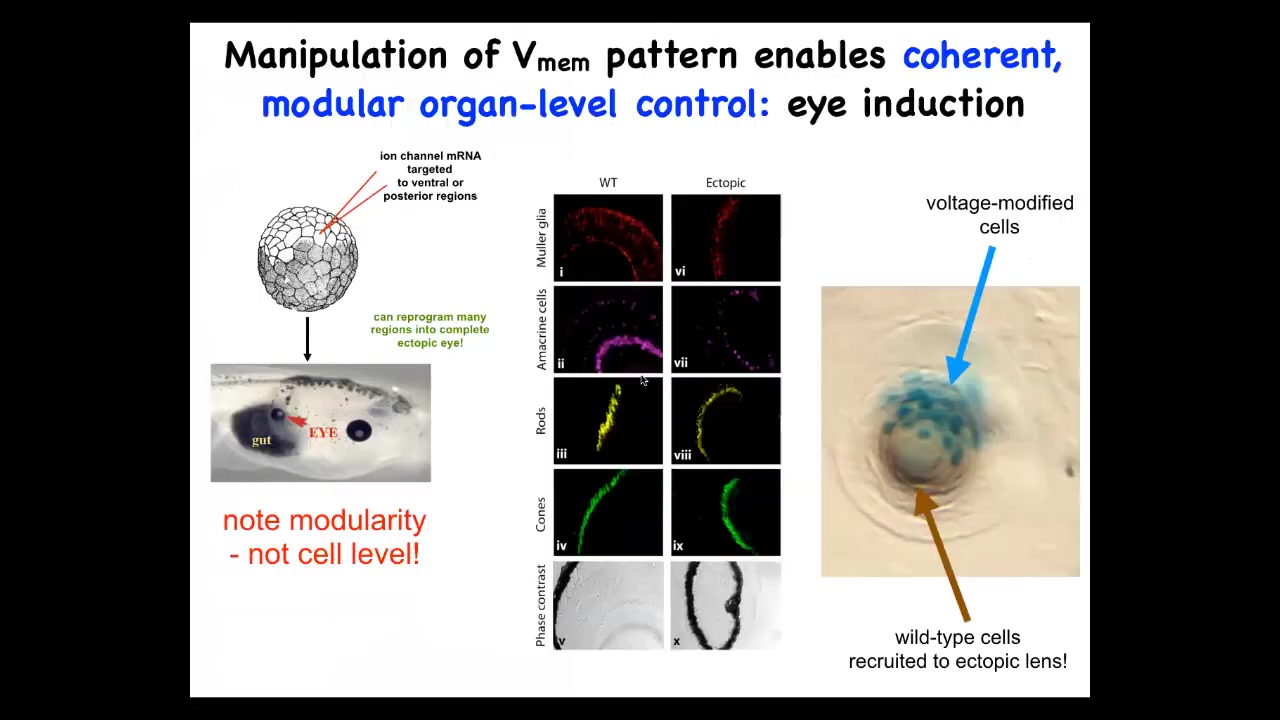 Manipulation of $V_{mem}$ pattern enables coherent, modular organ-level control: eye induction

ion channel mRNA targeted to ventral or posterior regions

can reprogram many regions into complete ectopic eye!

gut

EYE

note modularity - not cell level!

WT

Ectopic

Muller glia

i

vi

Amacrine cells

ii

vii

Rods

iii

viii

Cones

iv

ix

Phase contrast

v

x

voltage-modified cells

wild-type cells recruited to ectopic lens!